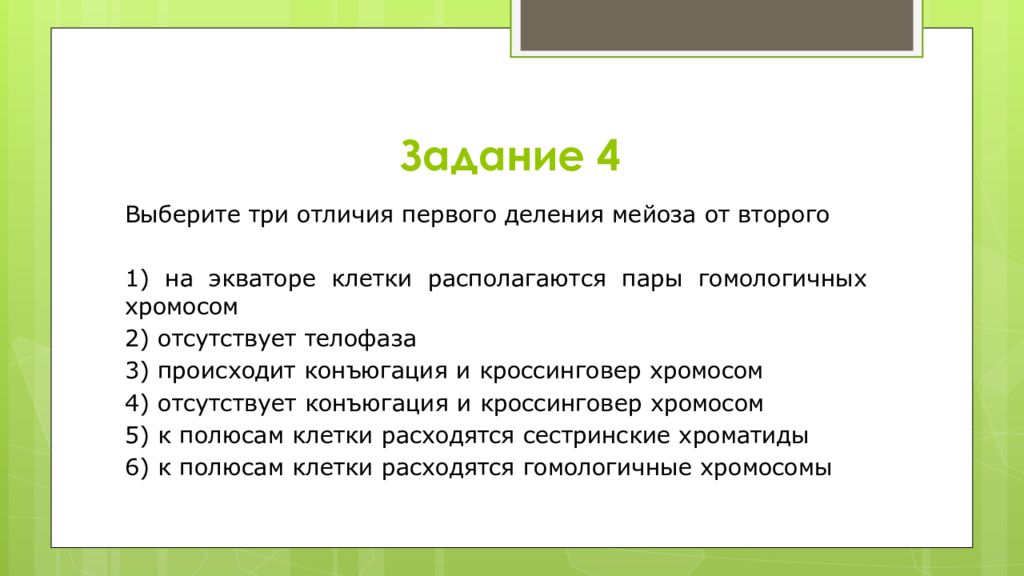 Задание 4

Выберите три отличия первого деления мейоза от второго

1) на экваторе клетки располагаются пары гомологичных хромосом
2) отсутствует телофаза
3) происходит конъюгация и кроссинговер хромосом
4) отсутствует конъюгация и кроссинговер хромосом
5) к полюсам клетки расходятся сестринские хроматиды
6) к полюсам клетки расходятся гомологичные хромосомы